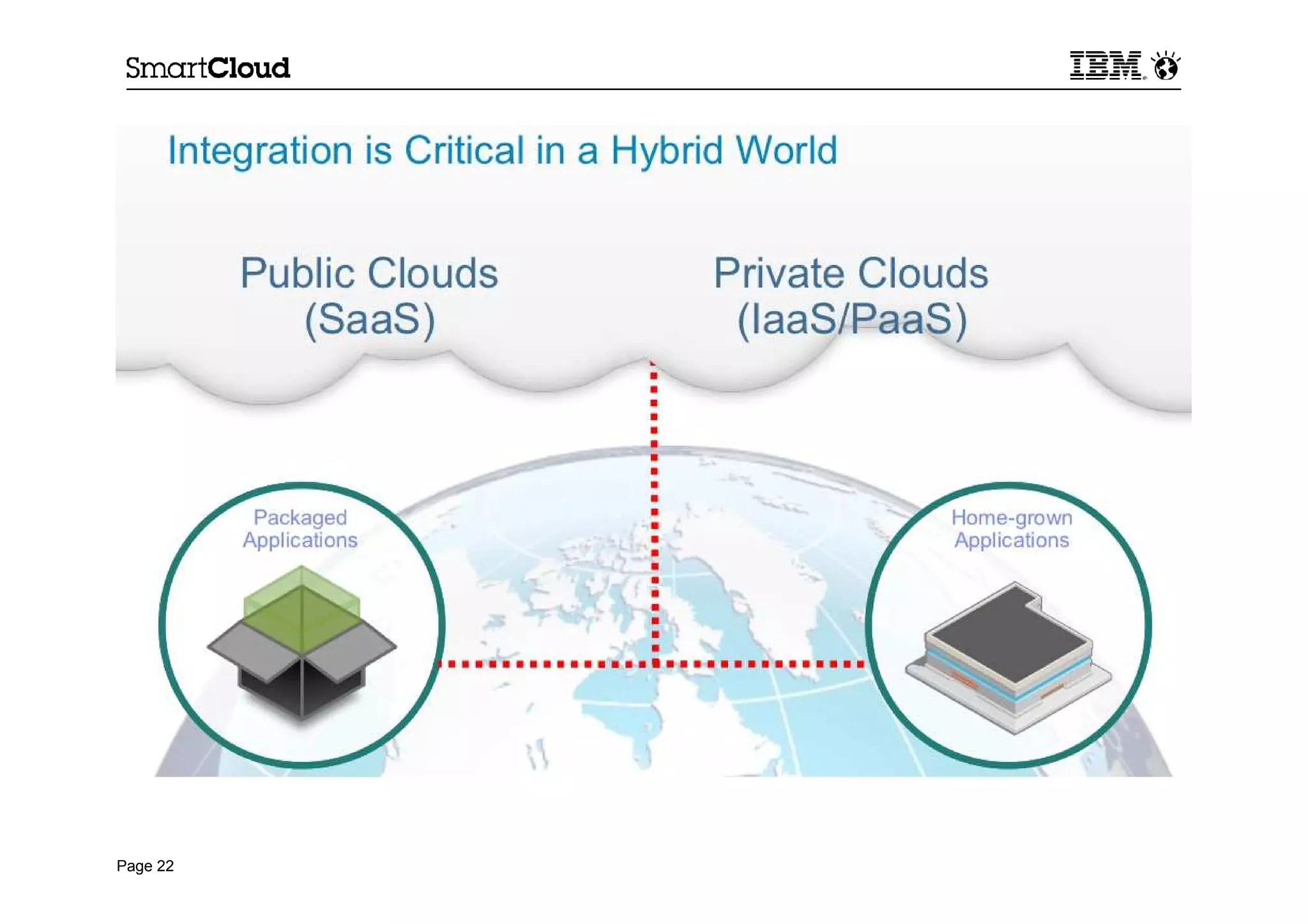 SmartCloud

IBM

Integration is Critical in a Hybrid World

Public Clouds
(SaaS)

Private Clouds
(IaaS/PaaS)

Packaged Applications

Home-grown Applications

Page 22